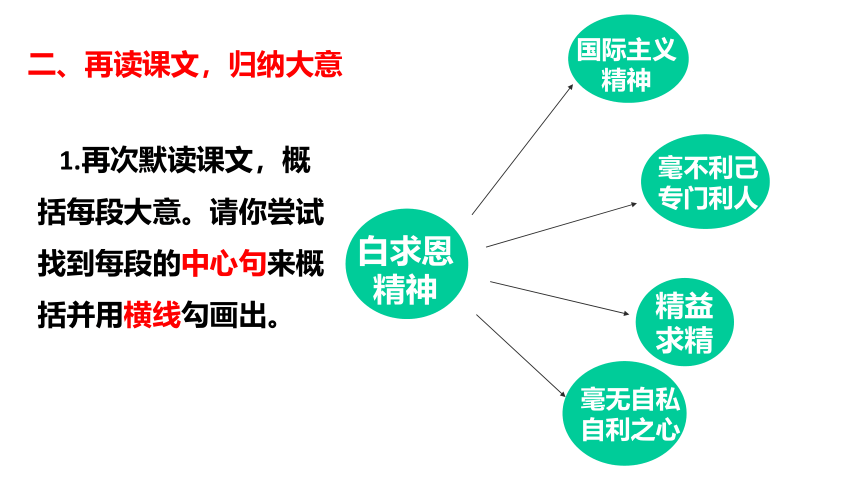 二、再读课文，归纳大意

1.再次默读课文，概括每段大意。请你尝试找到每段的中心句来概括并用横线勾画出。

白求恩精神

国际主义精神

毫不利己专门利人

精益求精

毫无自私自利之心